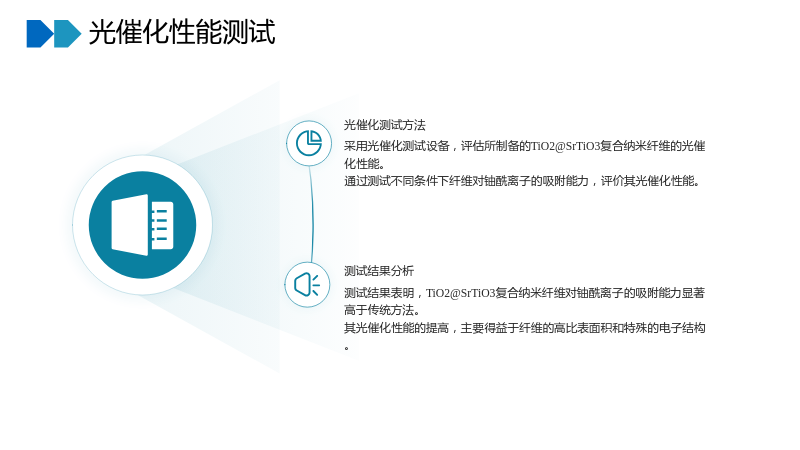 光催化性能测试

光催化测试方法

采用光催化测试设备，评估所制备的TiO2@SrTiO3复合纳米纤维的光催化性能。

通过测试不同条件下纤维对铀酰离子的吸附能力，评价其光催化性能。

测试结果分析

测试结果表明，TiO2@SrTiO3复合纳米纤维对铀酰离子的吸附能力显著高于传统方法。

其光催化性能的提高，主要得益于纤维的高比表面积和特殊的电子结构。